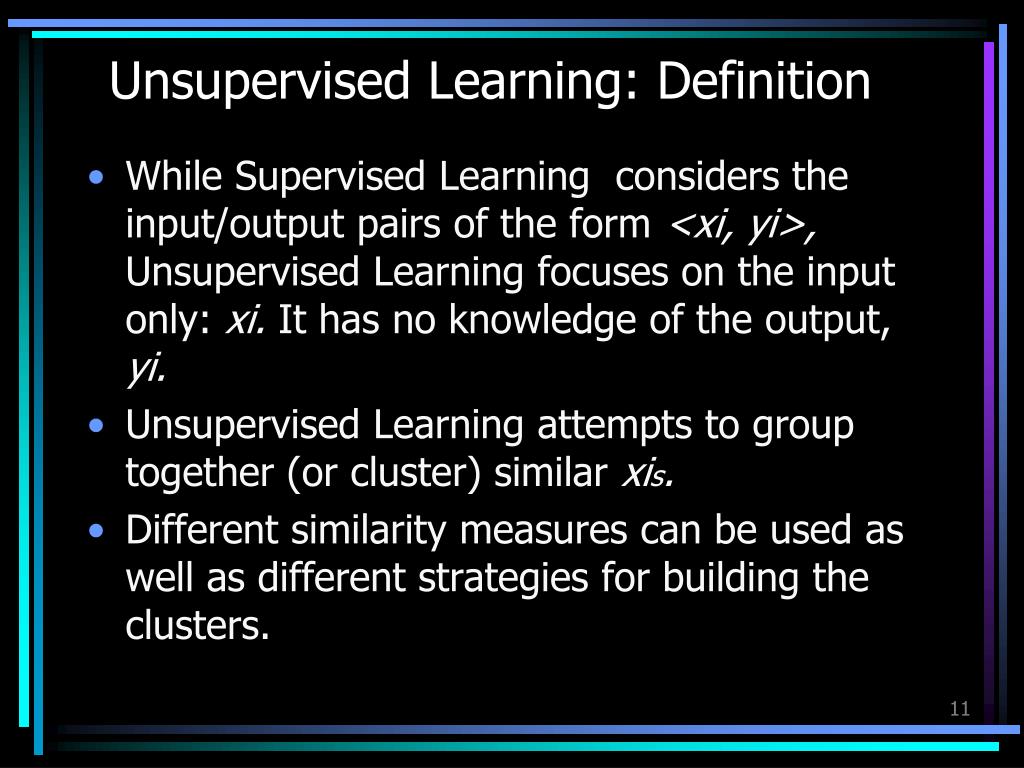 Unsupervised Learning: Definition

• While Supervised Learning considers the input/output pairs of the form <xi, yi>, Unsupervised Learning focuses on the input only: xi. It has no knowledge of the output, yi.

• Unsupervised Learning attempts to group together (or cluster) similar xis.

• Different similarity measures can be used as well as different strategies for building the clusters.

11